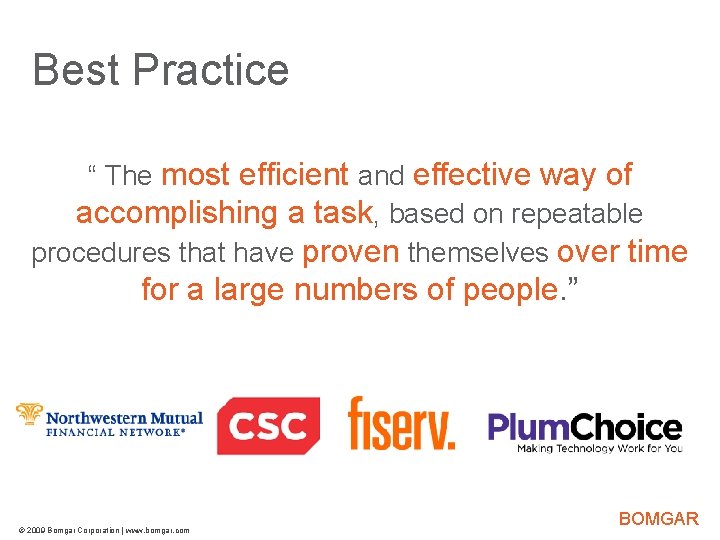 Best Practice

“ The most efficient and effective way of accomplishing a task, based on repeatable procedures that have proven themselves over time for a large numbers of people.”

Northwestern Mutual FINANCIAL NETWORK®

CSC

fiserv.

PlumChoice Making Technology Work for You

© 2009 Bomgar Corporation | www.bomgar.com

BOMGAR